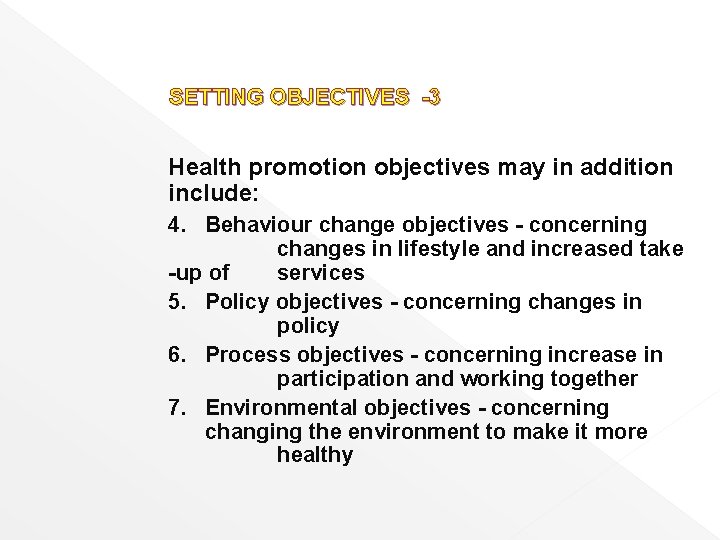 SETTING OBJECTIVES -3

Health promotion objectives may in addition include:

4. Behaviour change objectives - concerning changes in lifestyle and increased take -up of services

5. Policy objectives - concerning changes in policy

6. Process objectives - concerning increase in participation and working together

7. Environmental objectives - concerning changing the environment to make it more healthy